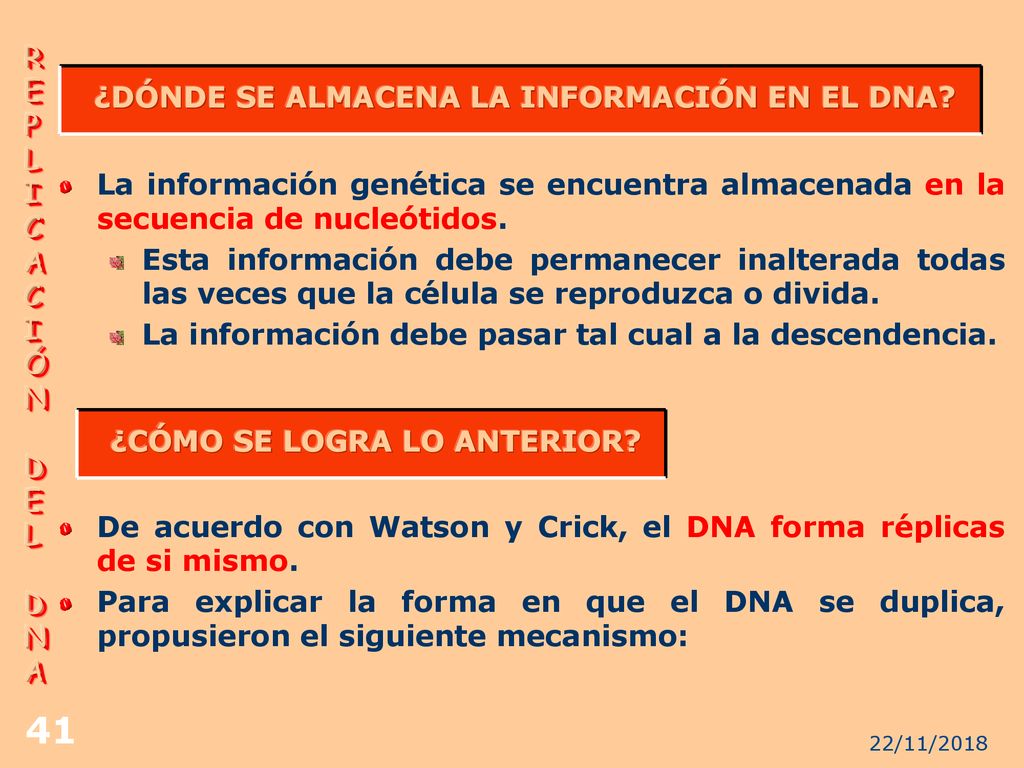 REPLICACIÓN DEL DNA

¿DÓNDE SE ALMACENA LA INFORMACIÓN EN EL DNA?

La información genética se encuentra almacenada en la secuencia de nucleótidos.

Esta información debe permanecer inalterada todas las veces que la célula se reproduzca o divida.

La información debe pasar tal cual a la descendencia.

¿CÓMO SE LOGRA LO ANTERIOR?

De acuerdo con Watson y Crick, el DNA forma réplicas de si mismo.

Para explicar la forma en que el DNA se duplica, propusieron el siguiente mecanismo:

41

22/11/2018